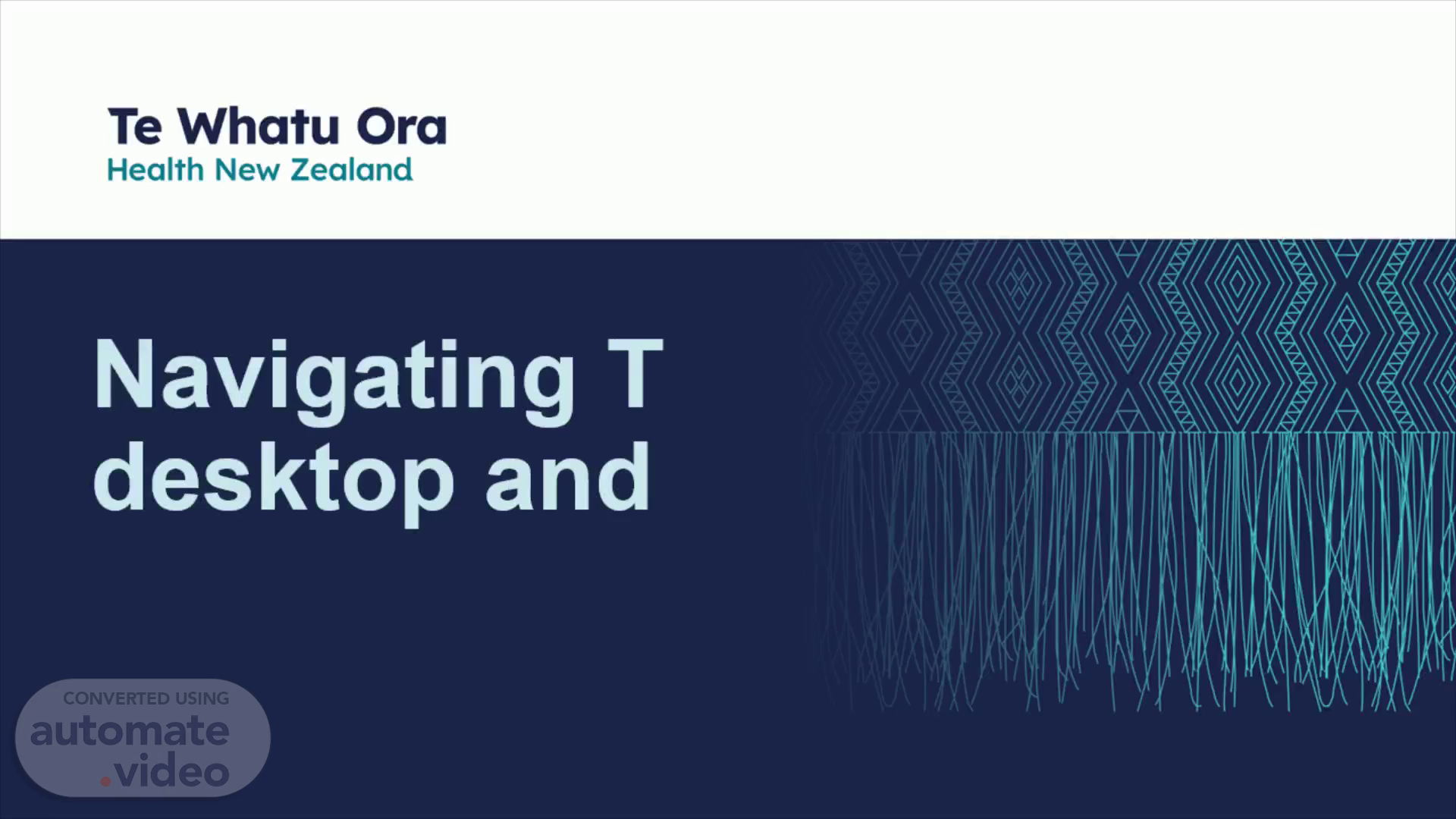 Te Whatu Ora
Health New Zealand

Navigating T
desktop and

CONVERTED USING
automate
.video